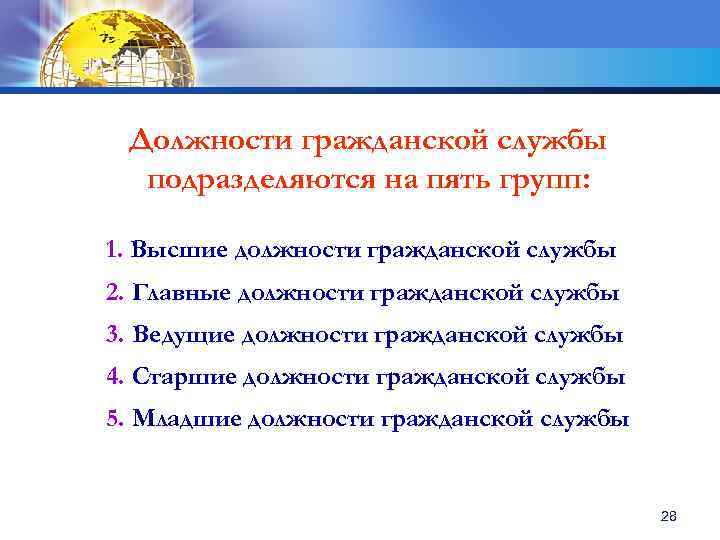 Должности гражданской службы подразделяются на пять групп:

1. Высшие должности гражданской службы
2. Главные должности гражданской службы
3. Ведущие должности гражданской службы
4. Старшие должности гражданской службы
5. Младшие должности гражданской службы

28